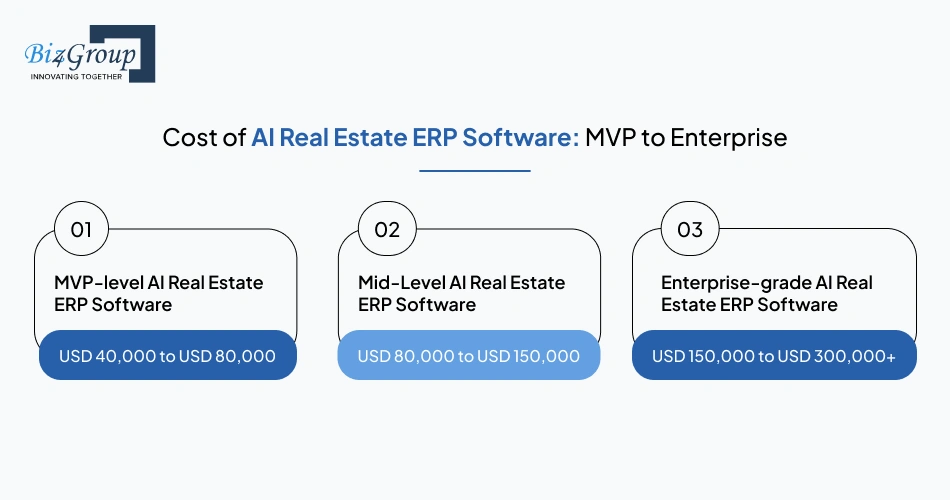 Biz4Group
INNOVATING TOGETHER

Cost of AI Real Estate ERP Software: MVP to Enterprise

01
MVP-level AI Real Estate ERP Software
USD 40,000 to USD 80,000

02
Mid-Level AI Real Estate ERP Software
USD 80,000 to USD 150,000

03
Enterprise-grade AI Real Estate ERP Software
USD 150,000 to USD 300,000+